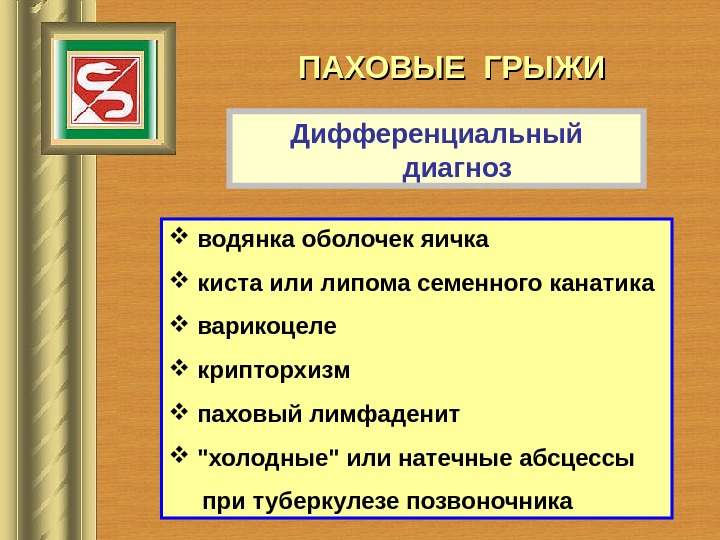 ПАХОВЫЕ ГРЫЖИ

Дифференциальный диагноз

❖ водянка оболочек яичка
❖ киста или липома семенного канатика
❖ варикоцеле
❖ крипторхизм
❖ паховый лимфаденит
❖ "холодные" или натечные абсцессы при туберкулезе позвоночника